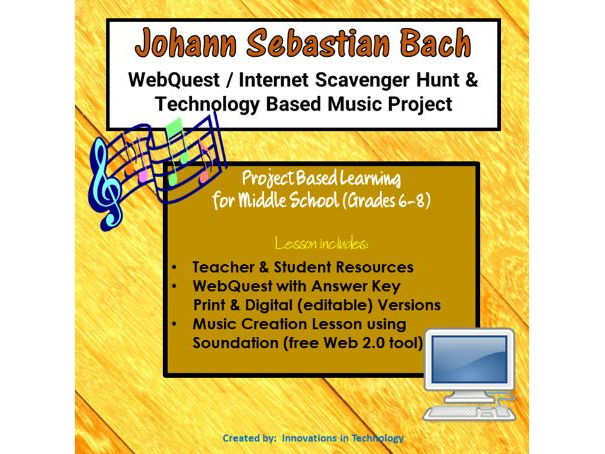 Johann Sebastian Bach

WebQuest / Internet Scavenger Hunt & Technology Based Music Project

Project Based Learning for Middle School (Grades 6-8)

Lesson includes:

• Teacher & Student Resources
• WebQuest with Answer Key Print & Digital (editable) Versions
• Music Creation Lesson using Soundation (free Web 2.0 tool)

Created by: Innovations in Technology